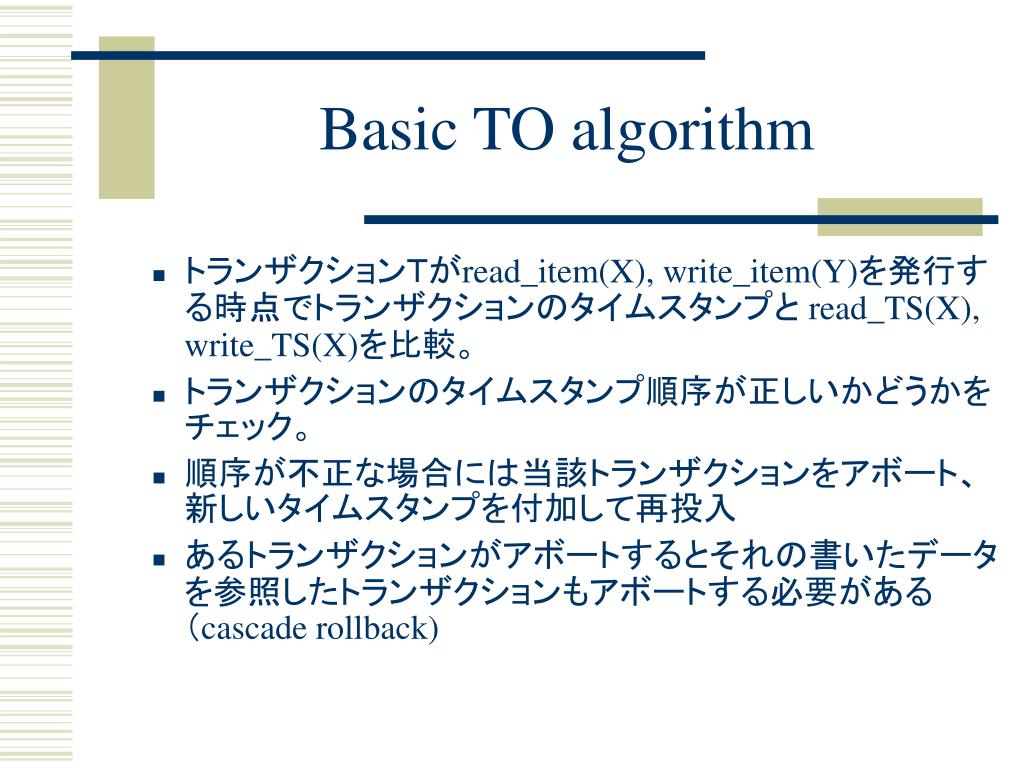 Basic TO algorithm

■ トランザクションTがread_item(X), write_item(Y)を発行する時点でトランザクションのタイムスタンプと read_TS(X), write_TS(X)を比較。

■ トランザクションのタイムスタンプ順序が正しいかどうかをチェック。

■ 順序が不正な場合には当該トランザクションをアボート、新しいタイムスタンプを付加して再投入

■ あるトランザクションがアボートするとそれの書いたデータを参照したトランザクションもアボートする必要がある（cascade rollback)